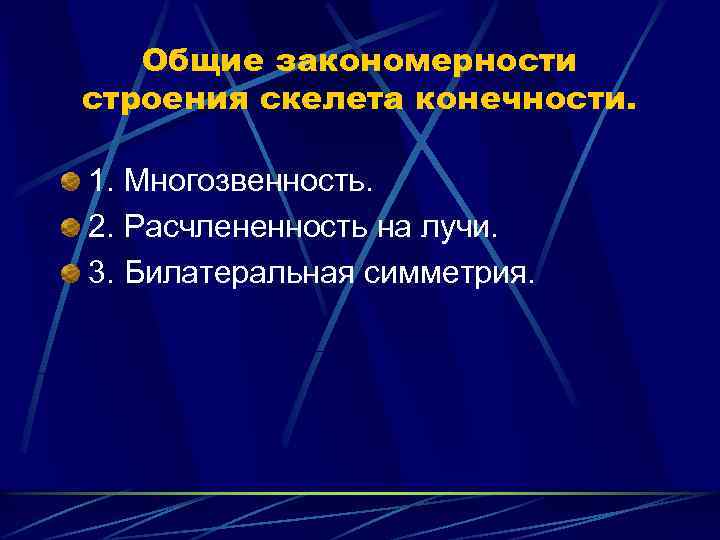 Общие закономерности строения скелета конечности.

1. Многозвенность.
2. Расчлененность на лучи.
3. Билатеральная симметрия.